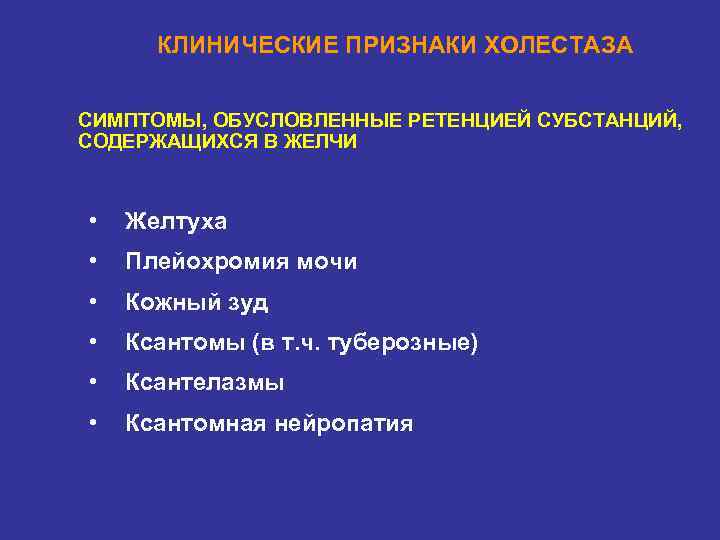 КЛИНИЧЕСКИЕ ПРИЗНАКИ ХОЛЕСТАЗА

СИМПТОМЫ, ОБУСЛОВЛЕННЫЕ РЕТЕНЦИЕЙ СУБСТАНЦИЙ, СОДЕРЖАЩИХСЯ В ЖЕЛЧИ

• Желтуха
• Плейохромия мочи
• Кожный зуд
• Ксантомы (в т.ч. туберозные)
• Ксантелазмы
• Ксантомная нейропатия